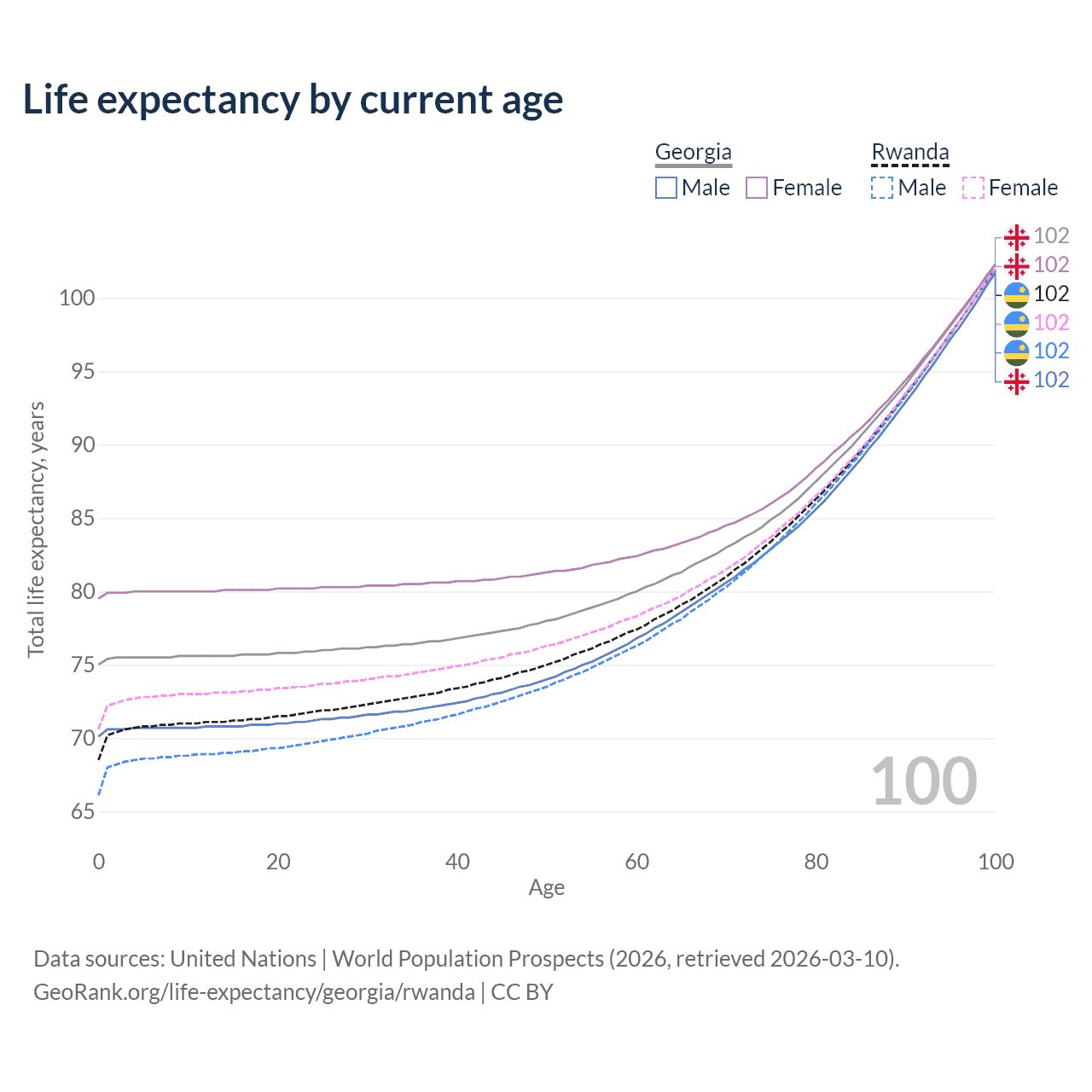 Life expectancy by current age

Georgia
Male Female

Rwanda
Male Female

102
102
102
102
102
102

100
95
90
85
80
75
70
65

Total life expectancy, years

100

0 20 40 60 80 100

Age

Data sources: United Nations | World Population Prospects (2026, retrieved 2026-03-10).
GeoRank.org/life-expectancy/georgia/rwanda | CC BY